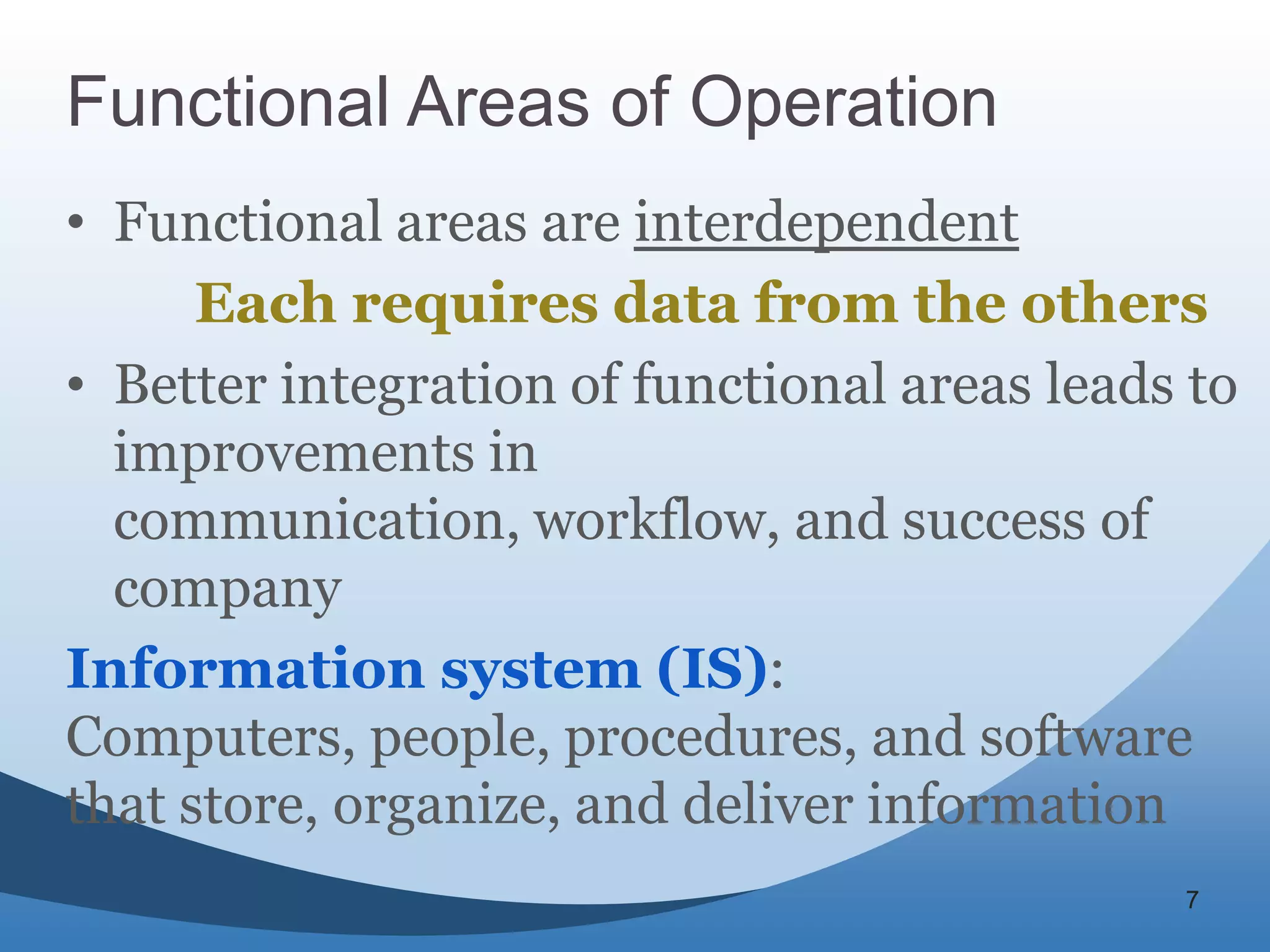 Functional Areas of Operation

• Functional areas are interdependent

Each requires data from the others

• Better integration of functional areas leads to improvements in communication, workflow, and success of company

Information system (IS):
Computers, people, procedures, and software that store, organize, and deliver information

7